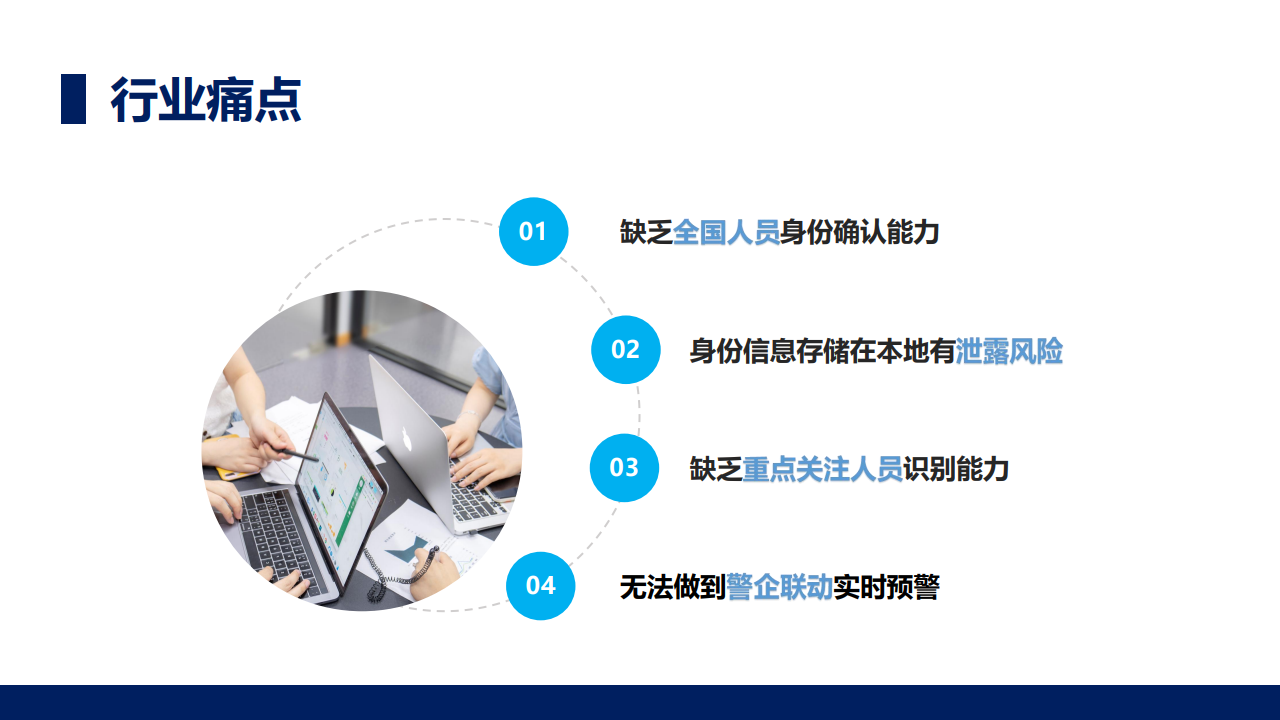 行业痛点

01 缺乏全国人员身份确认能力

02 身份信息存储在本地有泄露风险

03 缺乏重点关注人员识别能力

04 无法做到警企联动实时预警